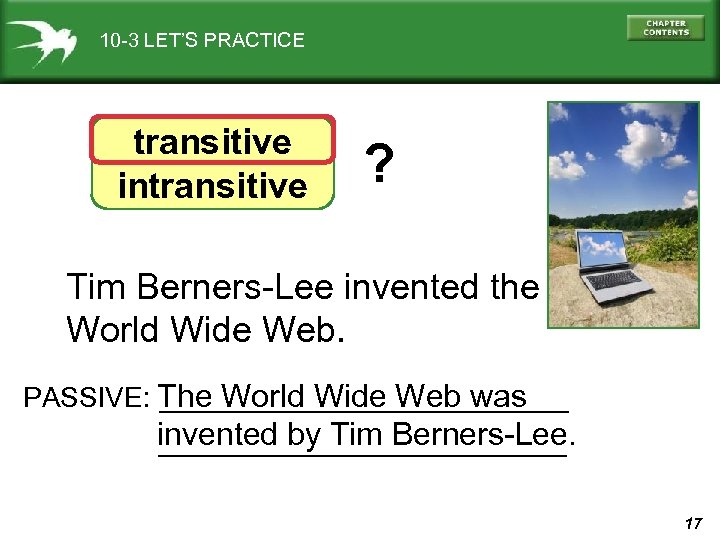 10-3 LET'S PRACTICE

CHAPTER CONTENTS

transitive
intransitive

?

Tim Berners-Lee invented the World Wide Web.

PASSIVE: The World Wide Web was invented by Tim Berners-Lee.

17